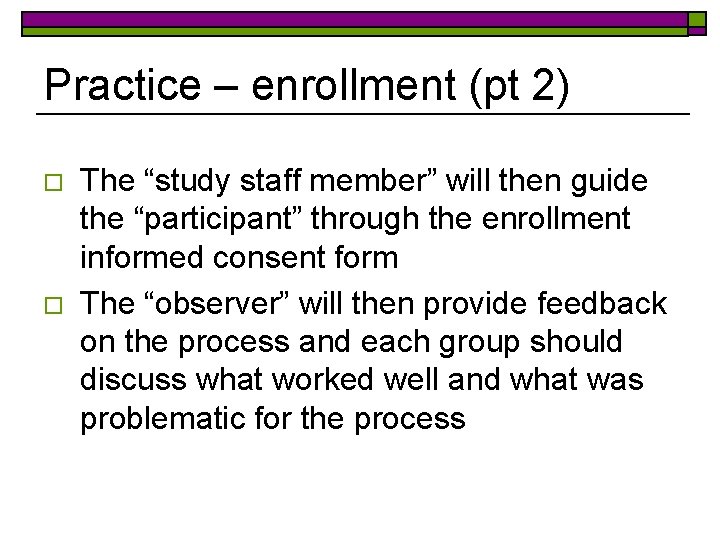 Practice – enrollment (pt 2)

□ The “study staff member” will then guide the “participant” through the enrollment informed consent form

□ The “observer” will then provide feedback on the process and each group should discuss what worked well and what was problematic for the process